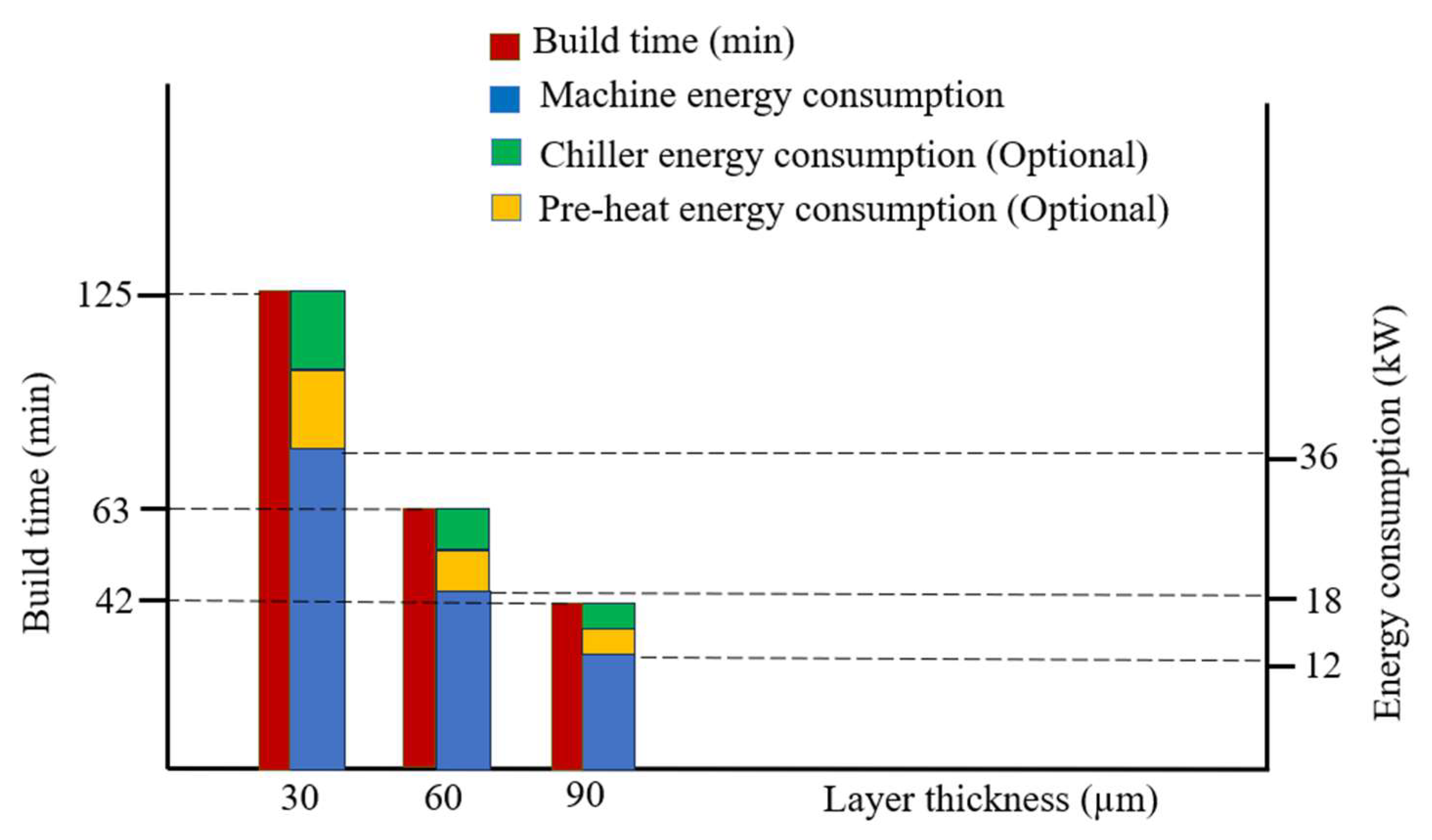 Build time (min)
Machine energy consumption
Chiller energy consumption (Optional)
Pre-heat energy consumption (Optional)

Build time (min)

125
63
42

Energy consumption (kW)

36
18
12

30
60
90

Layer thickness (μm)